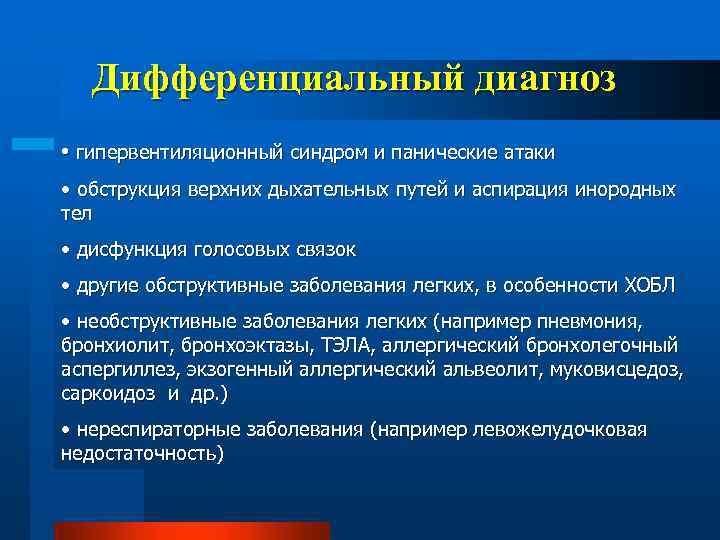 Дифференциальный диагноз

• гипервентиляционный синдром и панические атаки

• обструкция верхних дыхательных путей и аспирация инородных тел

• дисфункция голосовых связок

• другие обструктивные заболевания легких, в особенности ХОБЛ

• необструктивные заболевания легких (например пневмония, бронхиолит, бронхоэктазы, ТЭЛА, аллергический бронхолегочный аспергиллез, экзогенный аллергический альвеолит, муковисцедоз, саркоидоз и др.)

• нереспираторные заболевания (например левожелудочковая недостаточность)